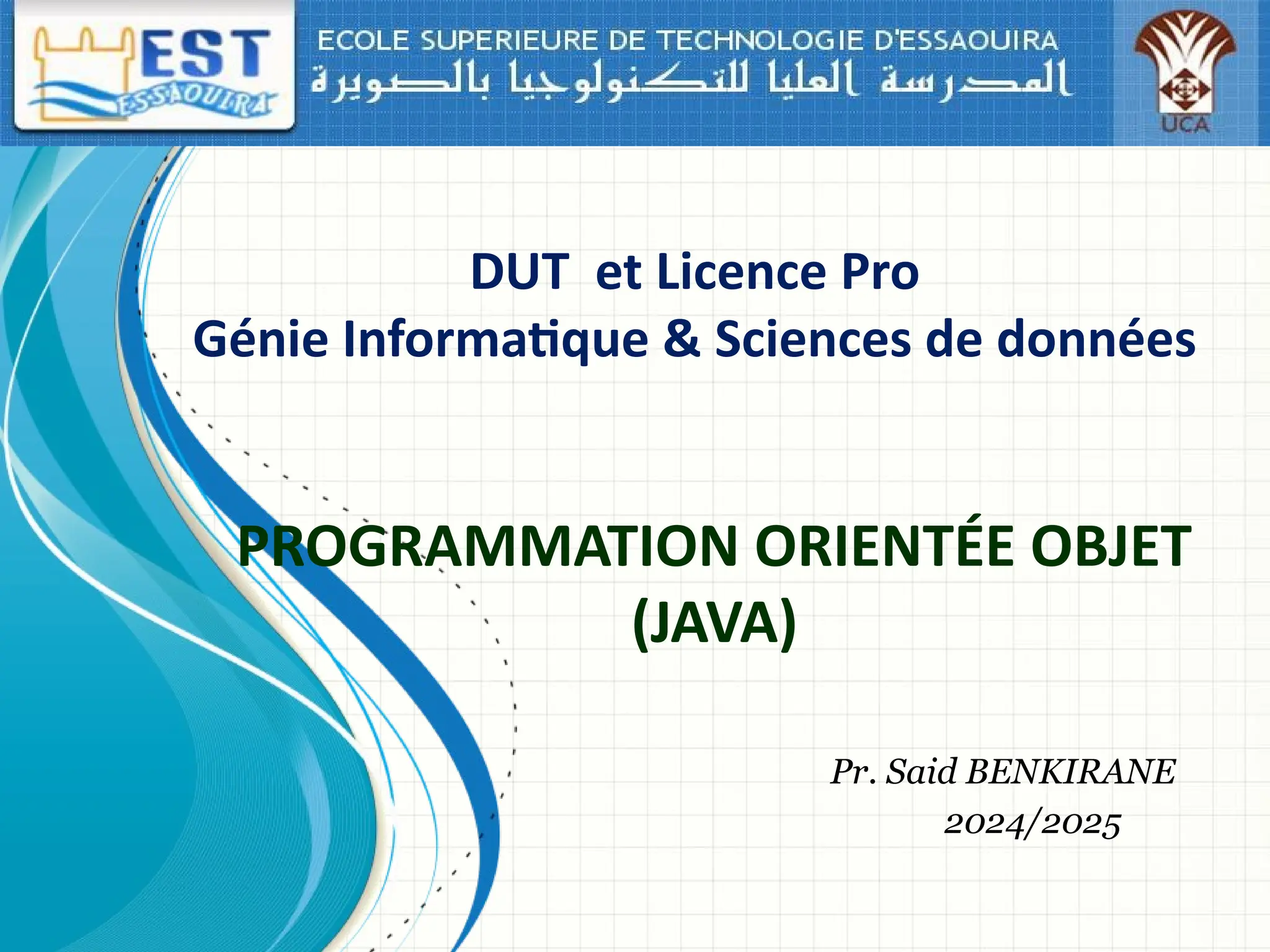 EST
ESSAOUIRA

ECOLE SUPERIEURE DE TECHNOLOGIE D'ESSAOUIRA
المدرسة العليا للتكنولوجيا بالصويرة

UCA

DUT et Licence Pro
Génie Informatique & Sciences de données

PROGRAMMATION ORIENTÉE OBJET
(JAVA)

Pr. Said BENKIRANE
2024/2025